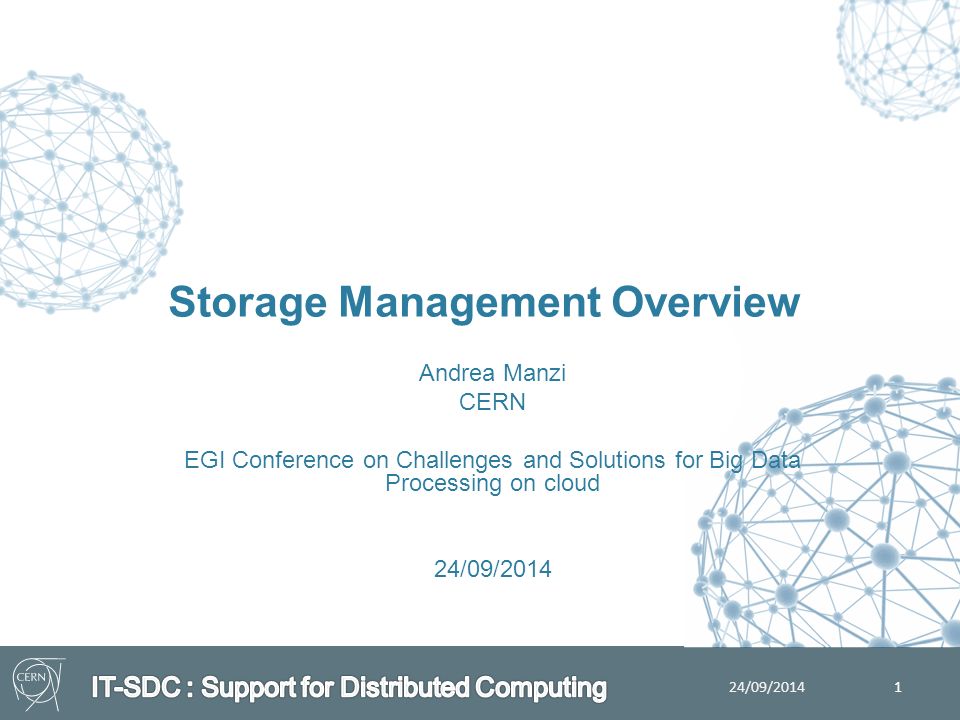 Storage Management Overview

Andrea Manzi
CERN

EGI Conference on Challenges and Solutions for Big Data Processing on cloud

24/09/2014

CERN

IT-SDC : Support for Distributed Computing

24/09/2014

1